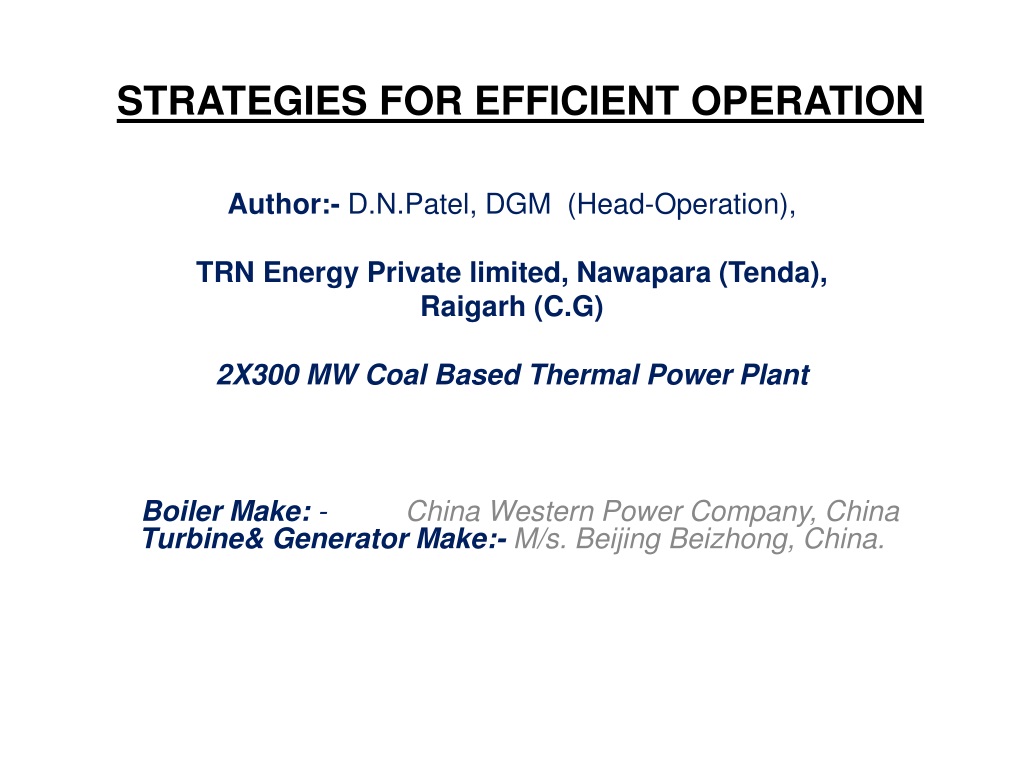 STRATEGIES FOR EFFICIENT OPERATION

Author:- D.N.Patel, DGM (Head-Operation),

TRN Energy Private limited, Nawapara (Tenda), Raigarh (C.G)

2X300 MW Coal Based Thermal Power Plant

Boiler Make: - China Western Power Company, China
Turbine& Generator Make:- M/s. Beijing Beizhong, China.